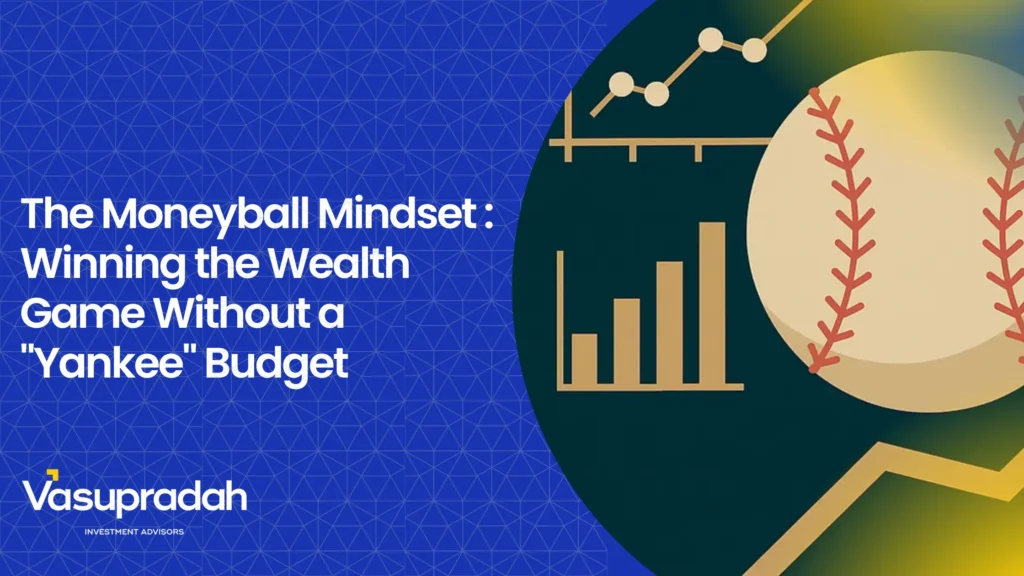 The Moneyball Mindset : Winning the Wealth Game Without a "Yankee" Budget

Vasupradah
INVESTMENT ADVISORS